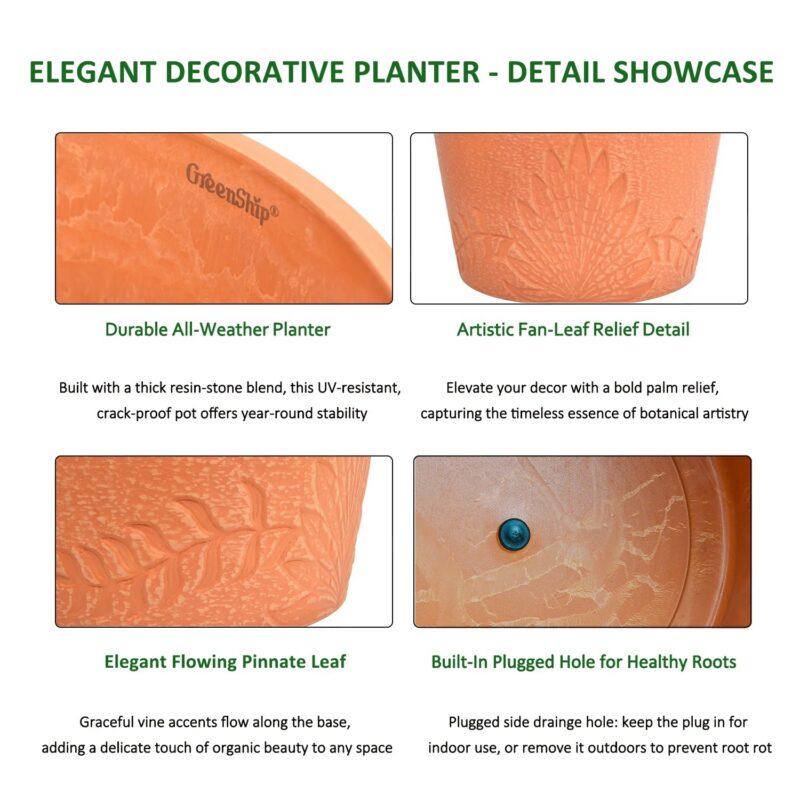 ELEGANT DECORATIVE PLANTER - DETAIL SHOWCASE

GreenShip®

Durable All-Weather Planter

Built with a thick resin-stone blend, this UV-resistant, crack-proof pot offers year-round stability

Artistic Fan-Leaf Relief Detail

Elevate your decor with a bold palm relief, capturing the timeless essence of botanical artistry

Elegant Flowing Pinnate Leaf

Graceful vine accents flow along the base, adding a delicate touch of organic beauty to any space

Built-In Plugged Hole for Healthy Roots

Plugged side drainge hole: keep the plug in for indoor use, or remove it outdoors to prevent root rot